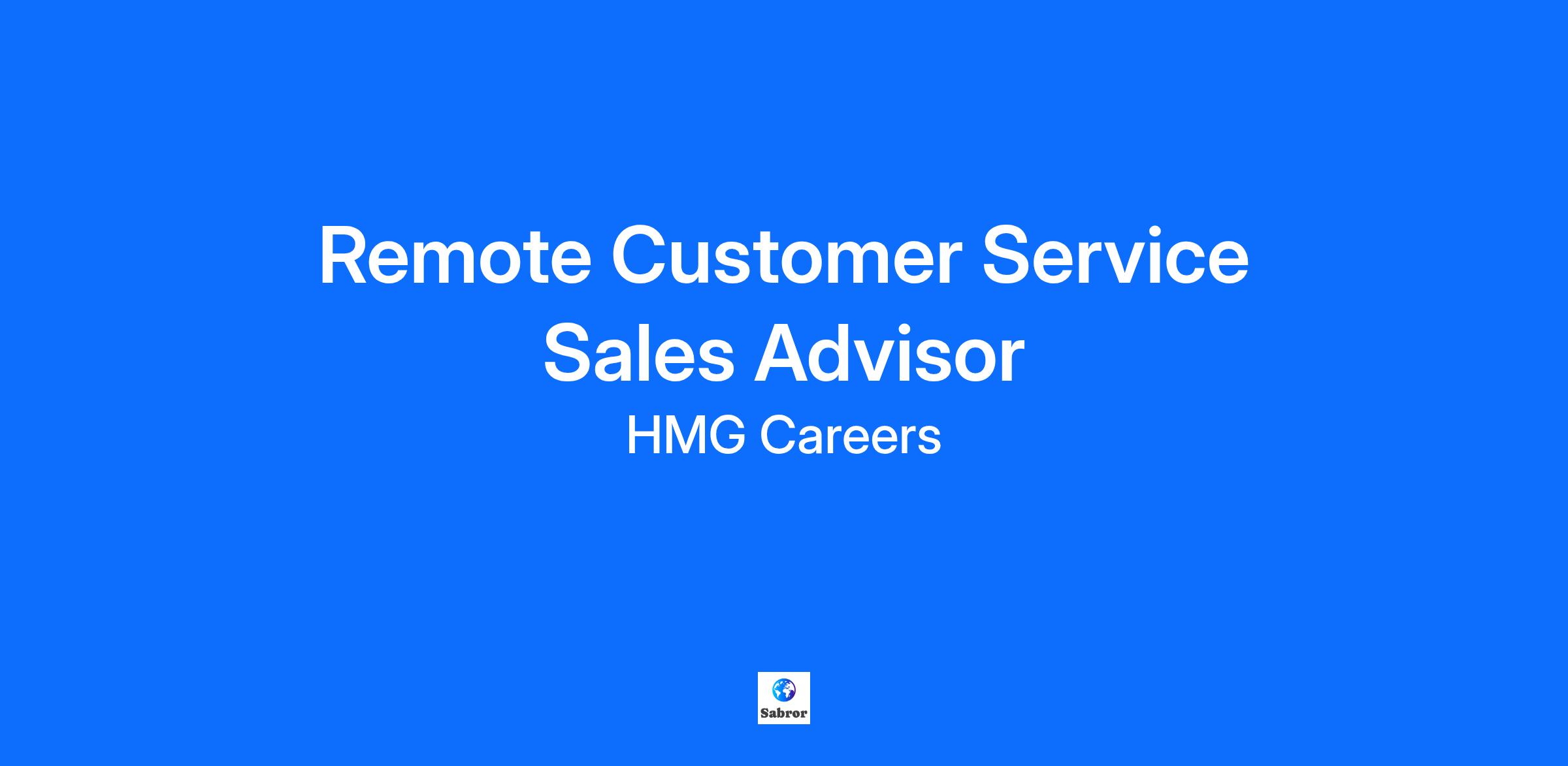 Remote Customer Service Sales Advisor

HMG Careers

Sabror